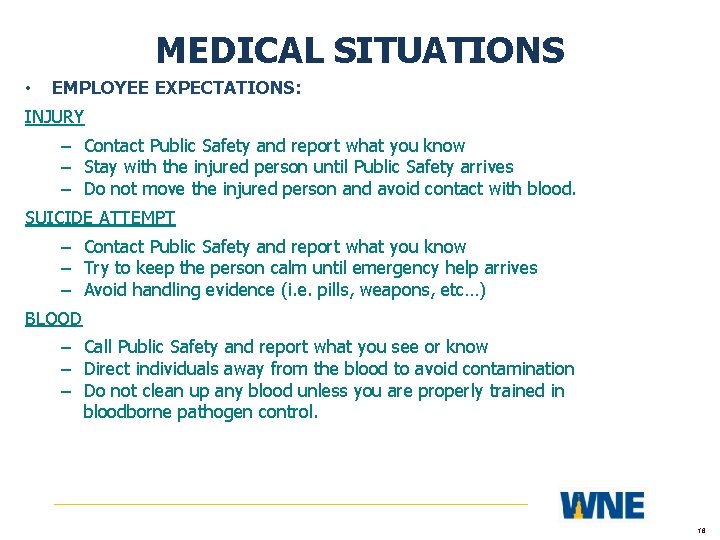 MEDICAL SITUATIONS

• EMPLOYEE EXPECTATIONS:

INJURY

– Contact Public Safety and report what you know
– Stay with the injured person until Public Safety arrives
– Do not move the injured person and avoid contact with blood.

SUICIDE ATTEMPT

– Contact Public Safety and report what you know
– Try to keep the person calm until emergency help arrives
– Avoid handling evidence (i.e. pills, weapons, etc…)

BLOOD

– Call Public Safety and report what you see or know
– Direct individuals away from the blood to avoid contamination
– Do not clean up any blood unless you are properly trained in bloodborne pathogen control.

WNE

18